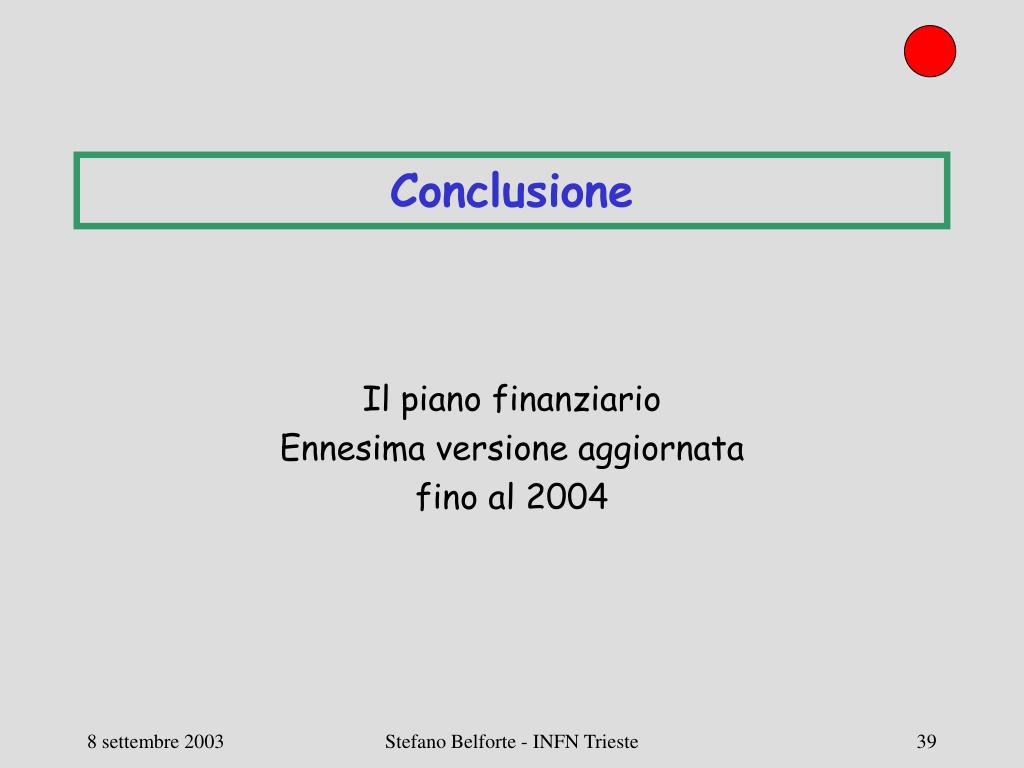 Conclusione

Il piano finanziario
Ennesima versione aggiornata
fino al 2004

8 settembre 2003

Stefano Belforte - INFN Trieste

39